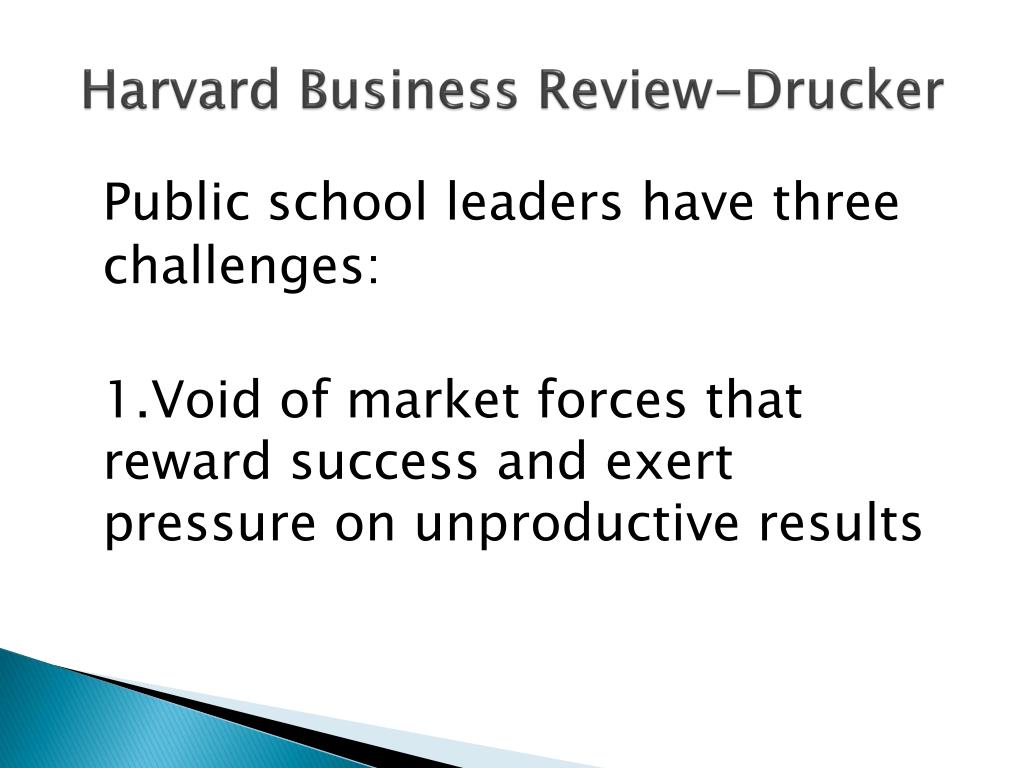 Harvard Business Review-Drucker

Public school leaders have three challenges:

1.Void of market forces that reward success and exert pressure on unproductive results